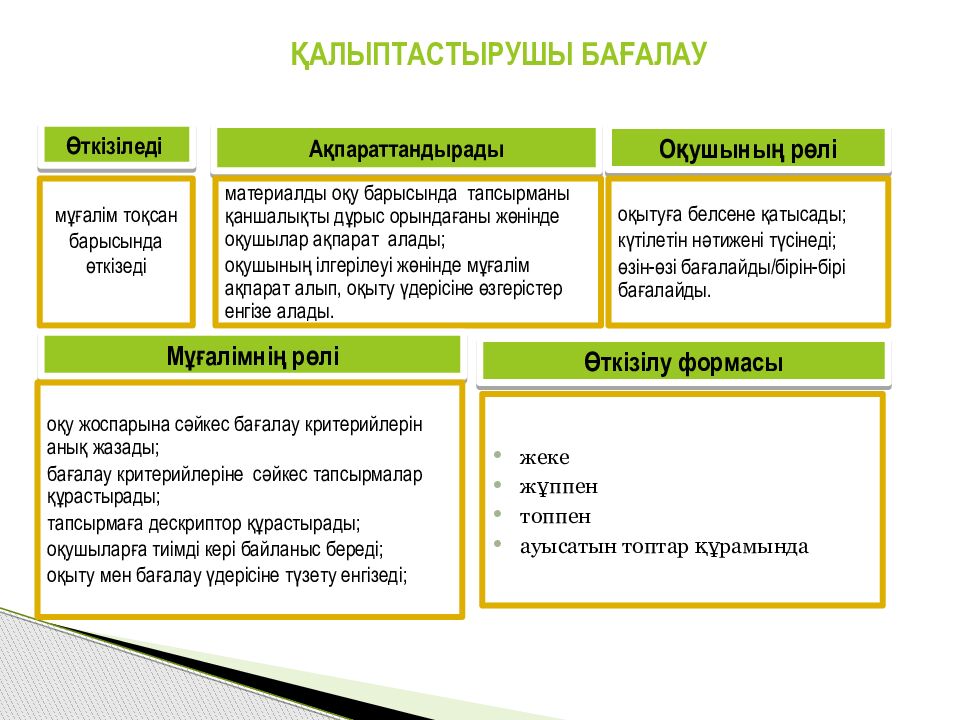 ҚАЛЫПТАСТЫРУШЫ БАҒАЛАУ

Өткізіледі

мұғалім тоқсан барысында өткізеді

Ақпараттандырады

материалды оқу барысында тапсырманы қаншалықты дұрыс орындағаны жөнінде оқушылар ақпарат алады;
оқушының ілгерілеуі жөнінде мұғалім ақпарат алып, оқыту үдерісіне өзгерістер енгізе алады.

Оқушының рөлі

оқытуға белсене қатысады;
күтілетін нәтижені түсінеді;
өзін-өзі бағалайды/бірін-бірі бағалайды.

Мұғалімнің рөлі

оқу жоспарына сәйкес бағалау критерийлерін анық жазады;
бағалау критерийлеріне сәйкес тапсырмалар құрастырады;
тапсырмаға дескриптор құрастырады;
оқушыларға тиімді кері байланыс береді;
оқыту мен бағалау үдерісіне түзету енгізеді;

Өткізілу формасы

• жеке
• жұппен
• топпен
• ауысатын топтар құрамында